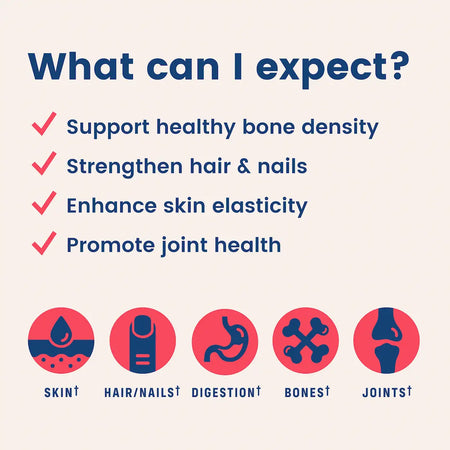 What can I expect?

✓ Support healthy bone density
✓ Strengthen hair & nails
✓ Enhance skin elasticity
✓ Promote joint health

SKIN† HAIR/NAILS† DIGESTION† BONES† JOINTS†